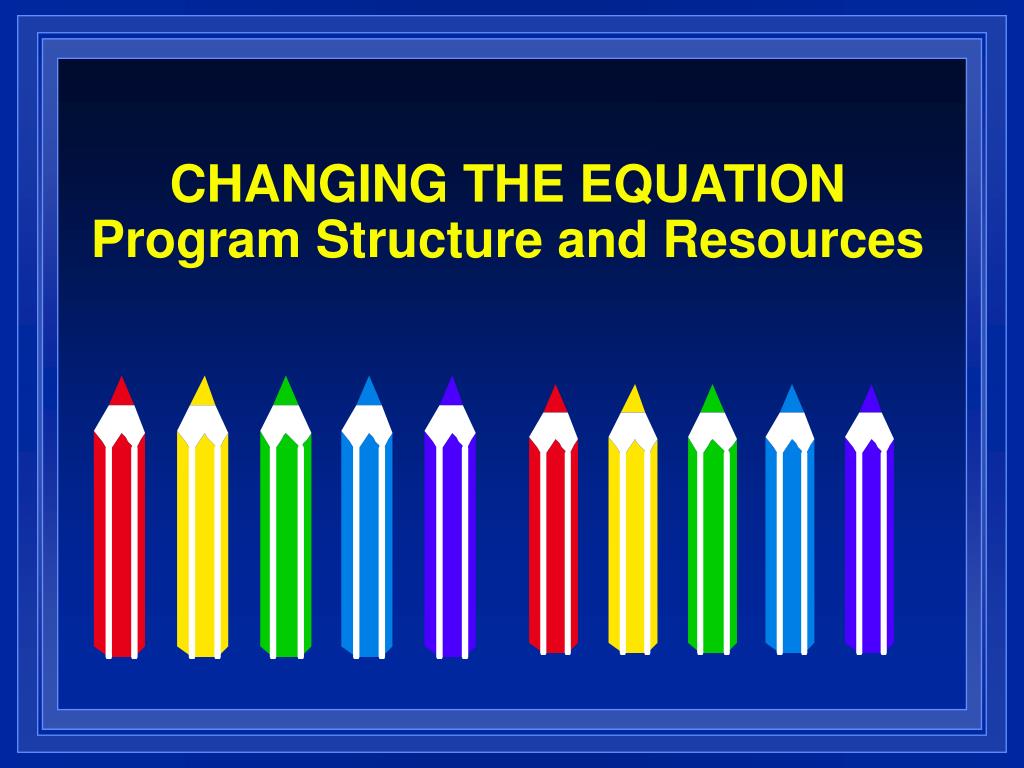 CHANGING THE EQUATION
Program Structure and Resources